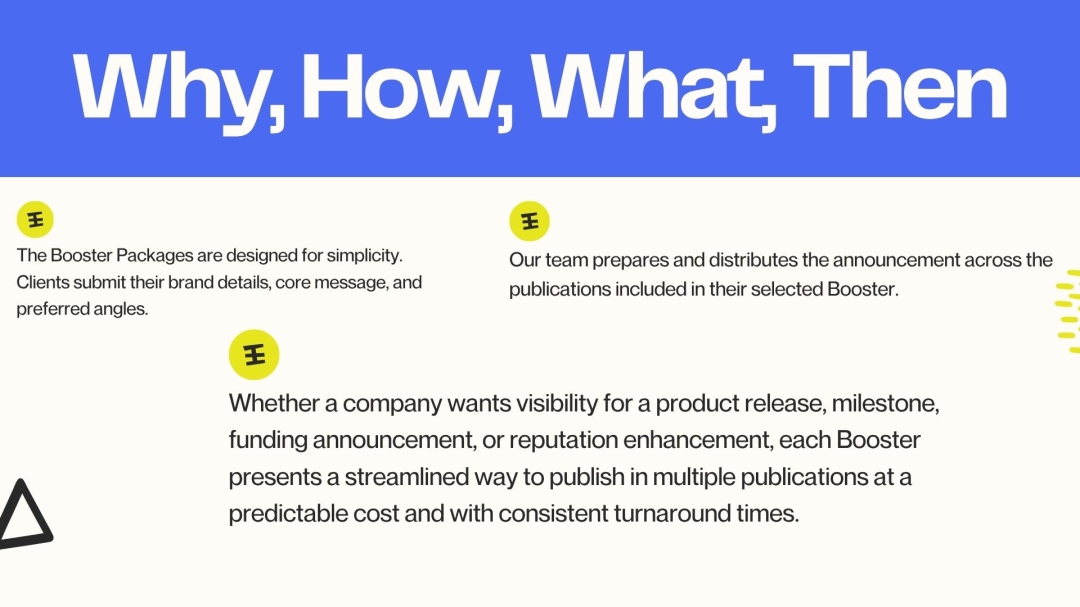 Why, How, What, Then

The Booster Packages are designed for simplicity. Clients submit their brand details, core message, and preferred angles.

Our team prepares and distributes the announcement across the publications included in their selected Booster.

Whether a company wants visibility for a product release, milestone, funding announcement, or reputation enhancement, each Booster presents a streamlined way to publish in multiple publications at a predictable cost and with consistent turnaround times.